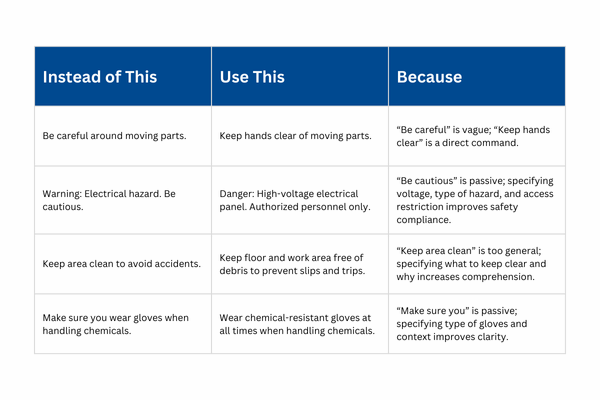 | Instead of This | Use This | Because |
|---|---|---|
| Be careful around moving parts. | Keep hands clear of moving parts. | “Be careful” is vague; “Keep hands clear” is a direct command. |
| Warning: Electrical hazard. Be cautious. | Danger: High-voltage electrical panel. Authorized personnel only. | “Be cautious” is passive; specifying voltage, type of hazard, and access restriction improves safety compliance. |
| Keep area clean to avoid accidents. | Keep floor and work area free of debris to prevent slips and trips. | “Keep area clean” is too general; specifying what to keep clear and why increases comprehension. |
| Make sure you wear gloves when handling chemicals. | Wear chemical-resistant gloves at all times when handling chemicals. | “Make sure you” is passive; specifying type of gloves and context improves clarity. |